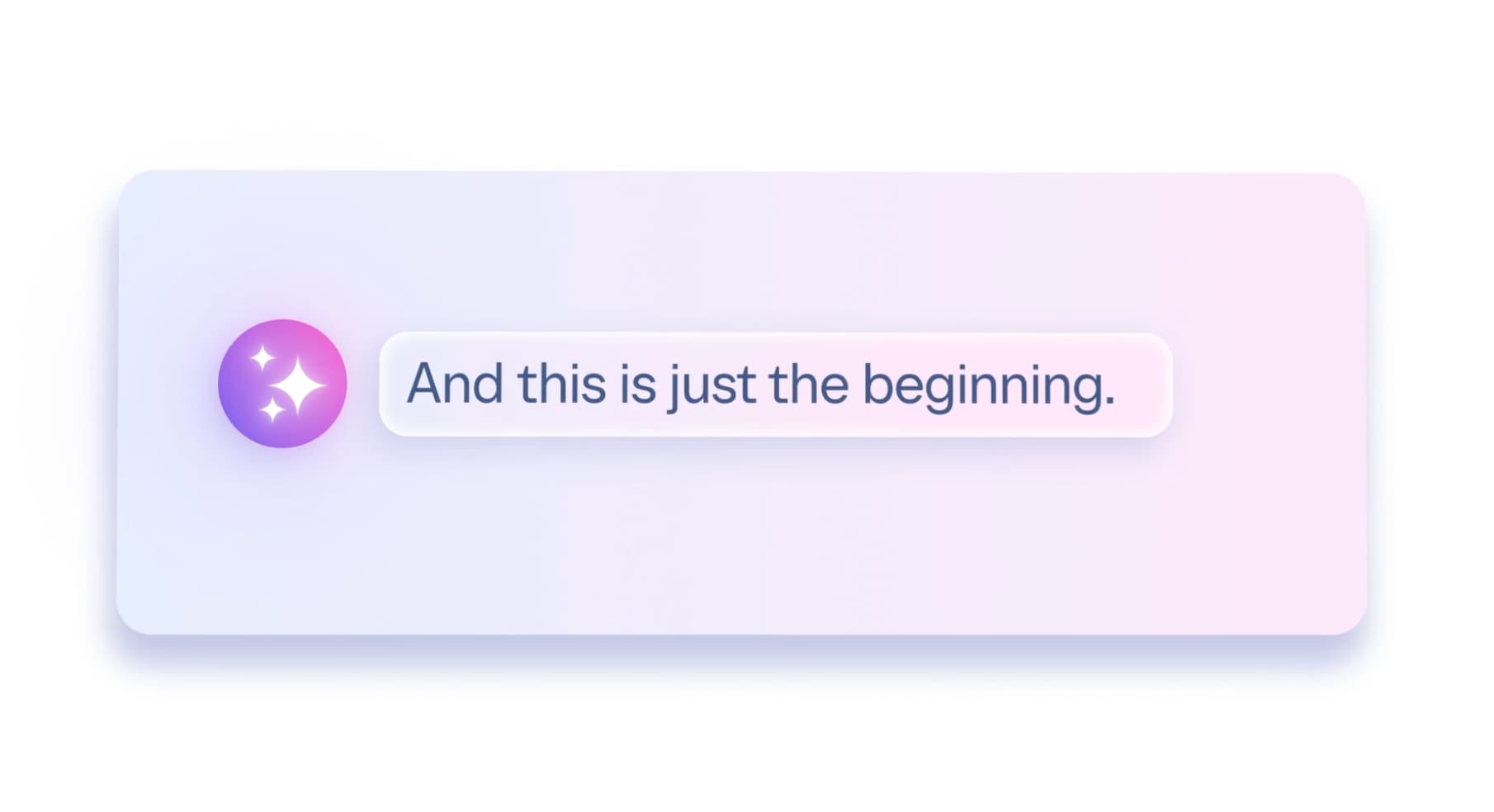 And this is just the beginning.